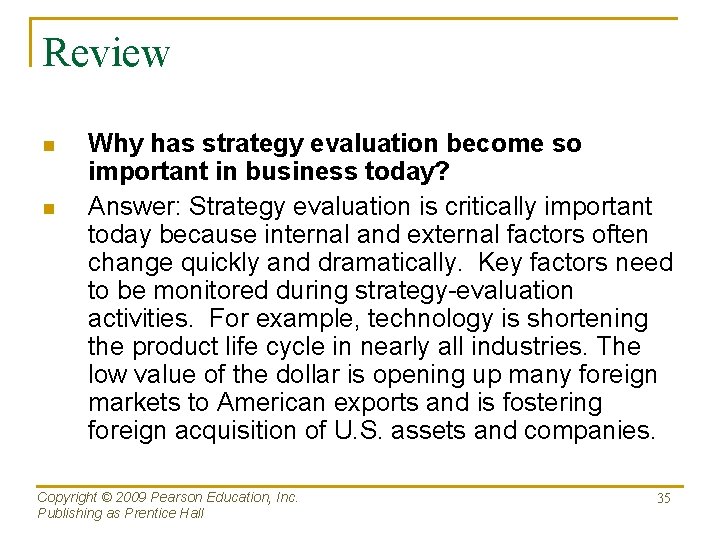 Review

Why has strategy evaluation become so important in business today?

Answer: Strategy evaluation is critically important today because internal and external factors often change quickly and dramatically.  Key factors need to be monitored during strategy-evaluation activities.  For example, technology is shortening the product life cycle in nearly all industries. The low value of the dollar is opening up many foreign markets to American exports and is fostering foreign acquisition of U.S. assets and companies.

Copyright © 2009 Pearson Education, Inc.
Publishing as Prentice Hall

35